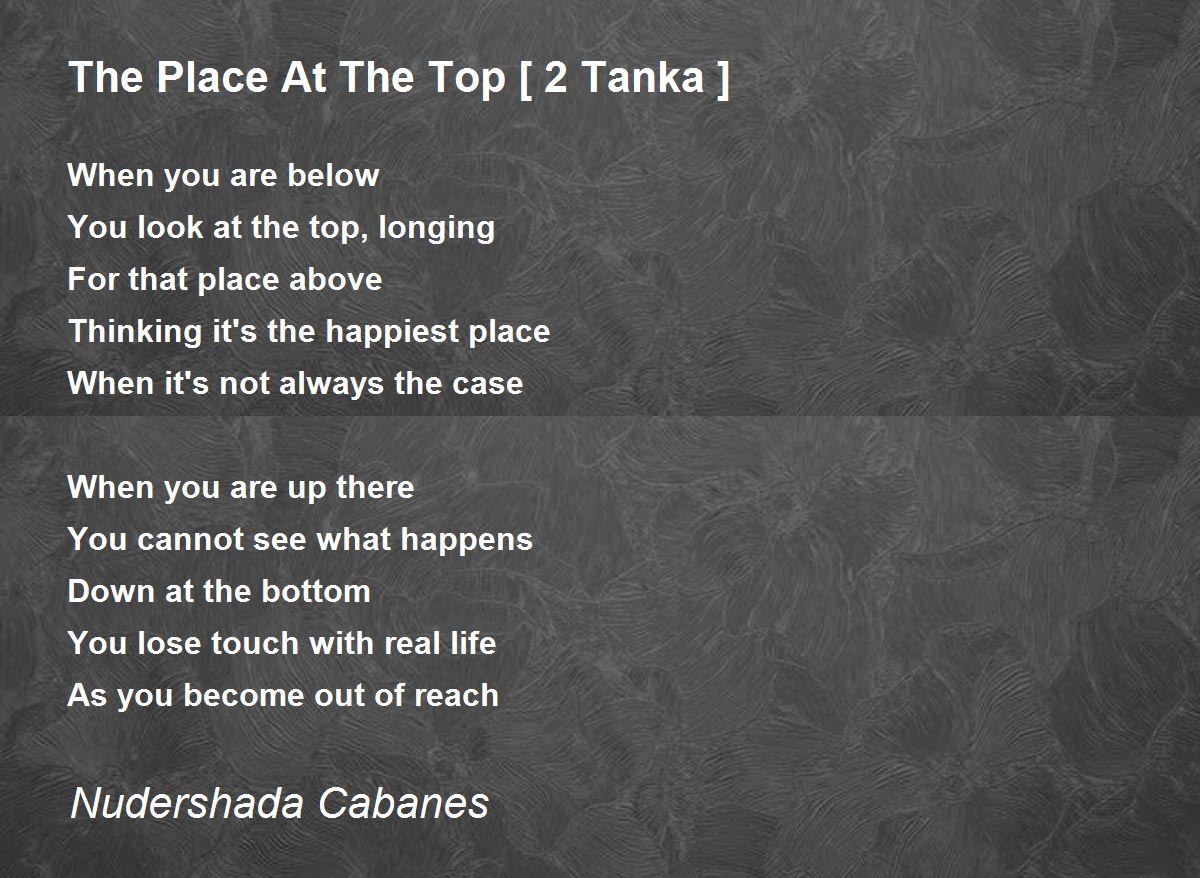 The Place At The Top [ 2 Tanka ]

When you are below
You look at the top, longing
For that place above
Thinking it's the happiest place
When it's not always the case

When you are up there
You cannot see what happens
Down at the bottom
You lose touch with real life
As you become out of reach

Nudershada Cabanes